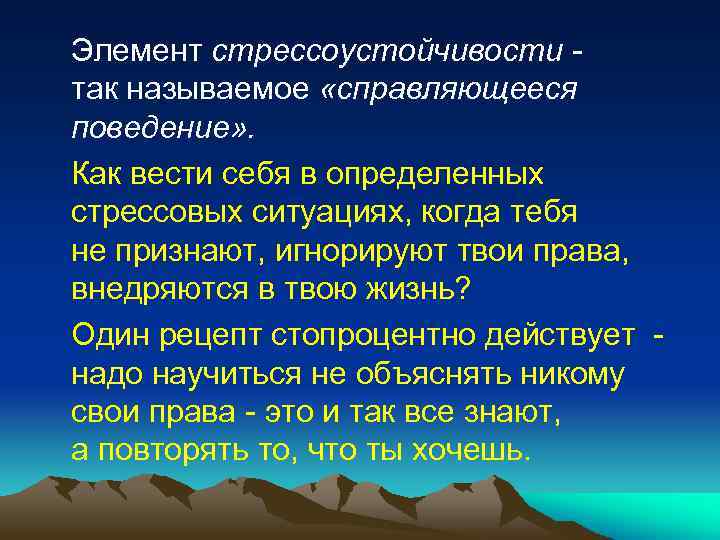 Элемент стрессоустойчивости - так называемое «справляющееся поведение».

Как вести себя в определенных стрессовых ситуациях, когда тебя не признают, игнорируют твои права, внедряются в твою жизнь?

Один рецепт стопроцентно действует - надо научиться не объяснять никому свои права - это и так все знают, а повторять то, что ты хочешь.